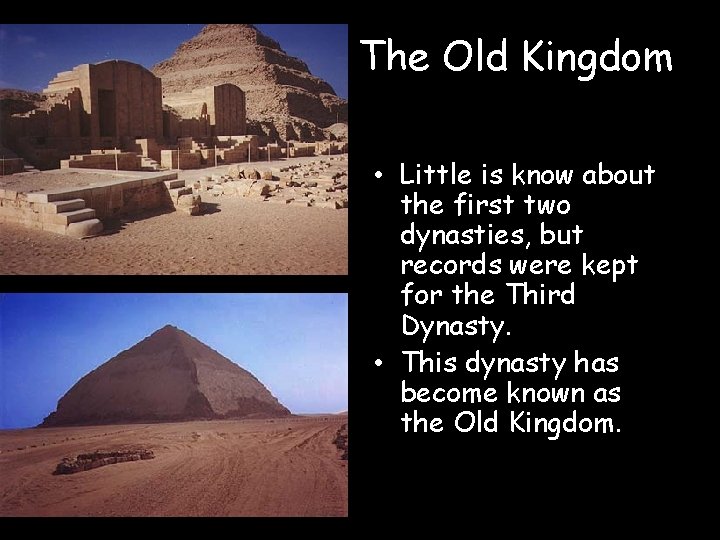 The Old Kingdom

• Little is know about the first two dynasties, but records were kept for the Third Dynasty.
• This dynasty has become known as the Old Kingdom.